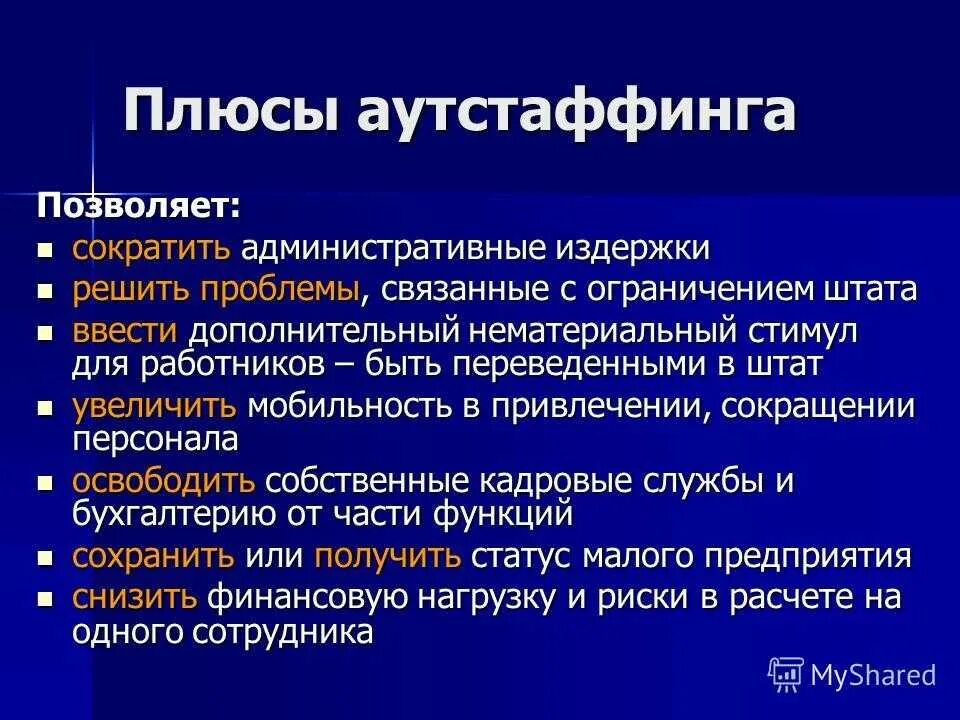 Плюсы аутстаффинга

Позволяет:
- сократить административные издержки
- решить проблемы, связанные с ограничением штата
- ввести дополнительный нематериальный стимул для работников – быть переведенными в штат
- увеличить мобильность в привлечении, сокращении персонала
- освободить собственные кадровые службы и бухгалтерию от части функций
- сохранить или получить статус малого предприятия
- снизить финансовую нагрузку и риски в расчете на одного сотрудника

MyShared